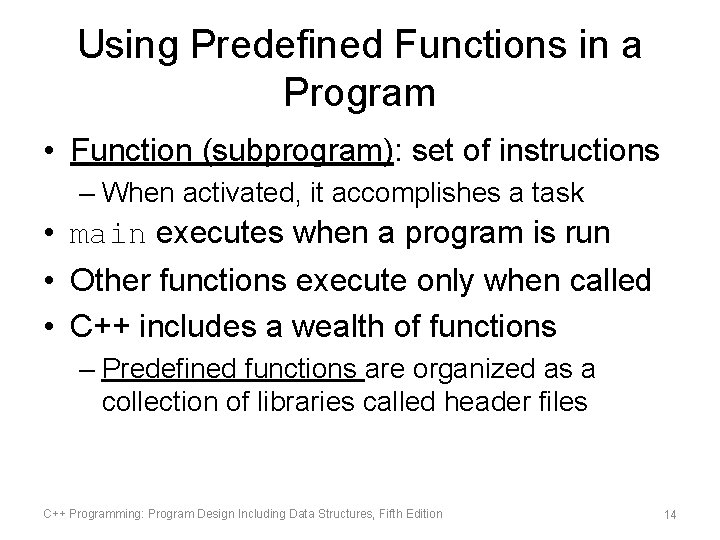 Using Predefined Functions in a Program

• Function (subprogram): set of instructions
  – When activated, it accomplishes a task
• main executes when a program is run
• Other functions execute only when called
• C++ includes a wealth of functions
  – Predefined functions are organized as a collection of libraries called header files

C++ Programming: Program Design Including Data Structures, Fifth Edition

14